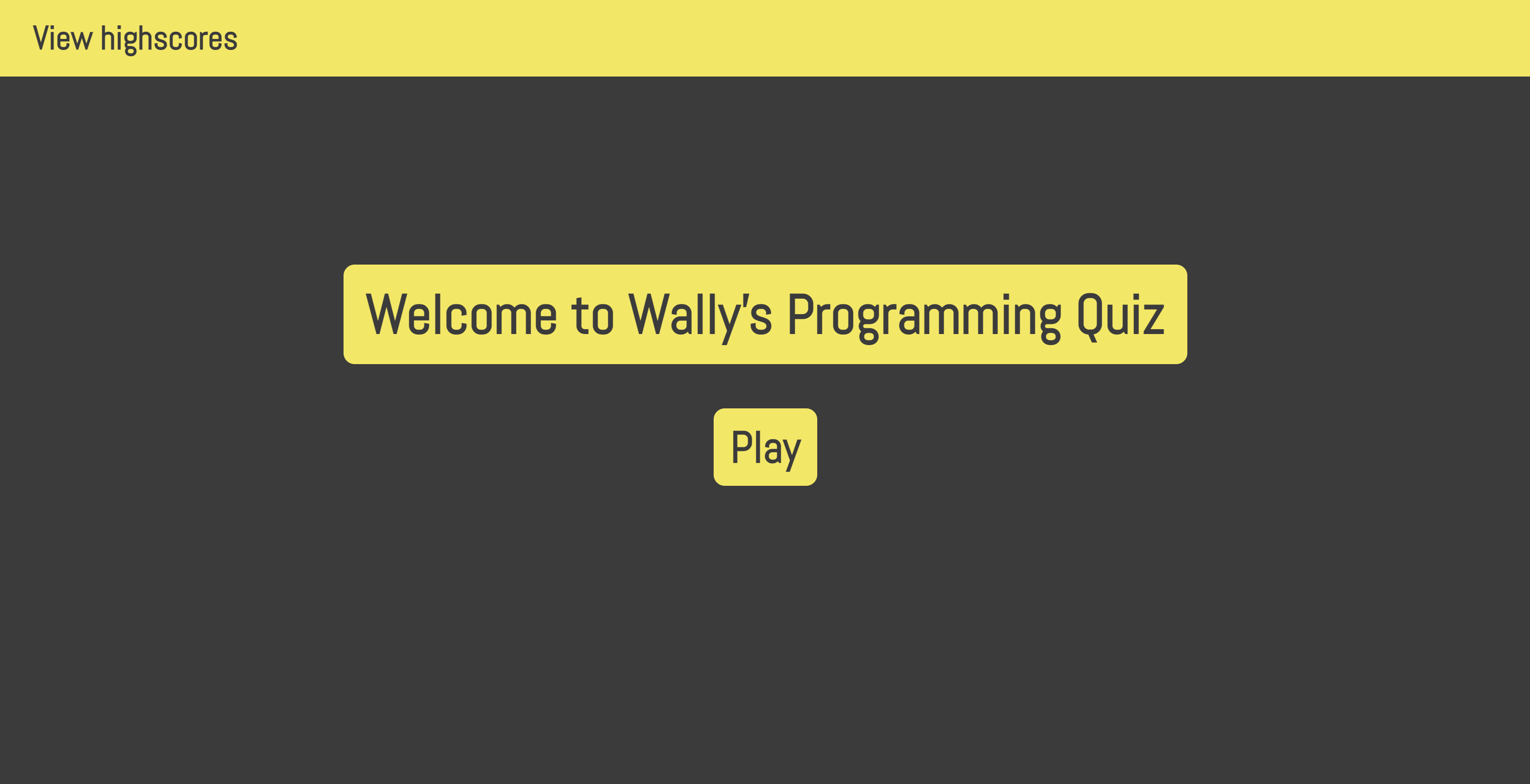 View highscores

Welcome to Wally's Programming Quiz

Play